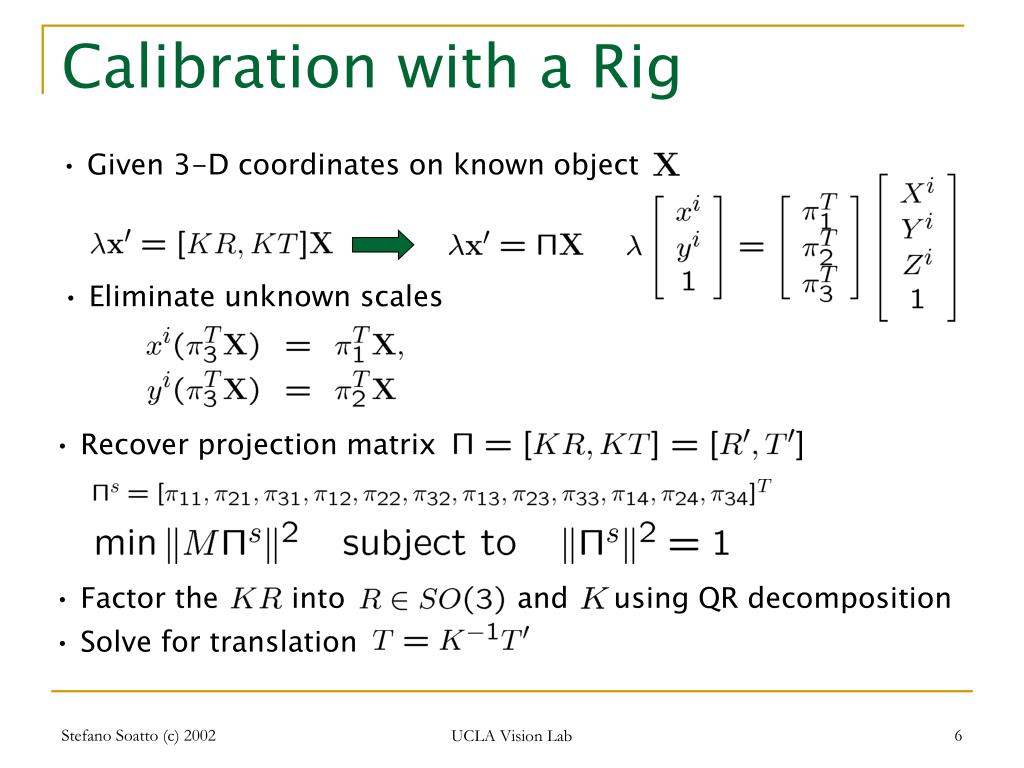 Calibration with a Rig

• Given 3-D coordinates on known object $\mathbf{X}$

$\lambda \mathbf{x}' = [KR, KT]\mathbf{X}$ $\lambda \mathbf{x}' = \Pi \mathbf{X}$ $\lambda \begin{bmatrix} x^i \\ y^i \\ 1 \end{bmatrix} = \begin{bmatrix} \pi_1^T \\ \pi_2^T \\ \pi_3^T \end{bmatrix} \begin{bmatrix} X^i \\ Y^i \\ Z^i \\ 1 \end{bmatrix}$

• Eliminate unknown scales

$x^i(\pi_3^T \mathbf{X}) = \pi_1^T \mathbf{X},$
$y^i(\pi_3^T \mathbf{X}) = \pi_2^T \mathbf{X}$

• Recover projection matrix $\Pi = [KR, KT] = [R', T']$

$\Pi^s = [\pi_{11}, \pi_{21}, \pi_{31}, \pi_{12}, \pi_{22}, \pi_{32}, \pi_{13}, \pi_{23}, \pi_{33}, \pi_{14}, \pi_{24}, \pi_{34}]^T$

$\min \|M\Pi^s\|^2$ subject to $\|\Pi^s\|^2 = 1$

• Factor the $KR$ into $R \in SO(3)$ and $K$ using QR decomposition
• Solve for translation $T = K^{-1}T'$

Stefano Soatto (c) 2002 UCLA Vision Lab 6